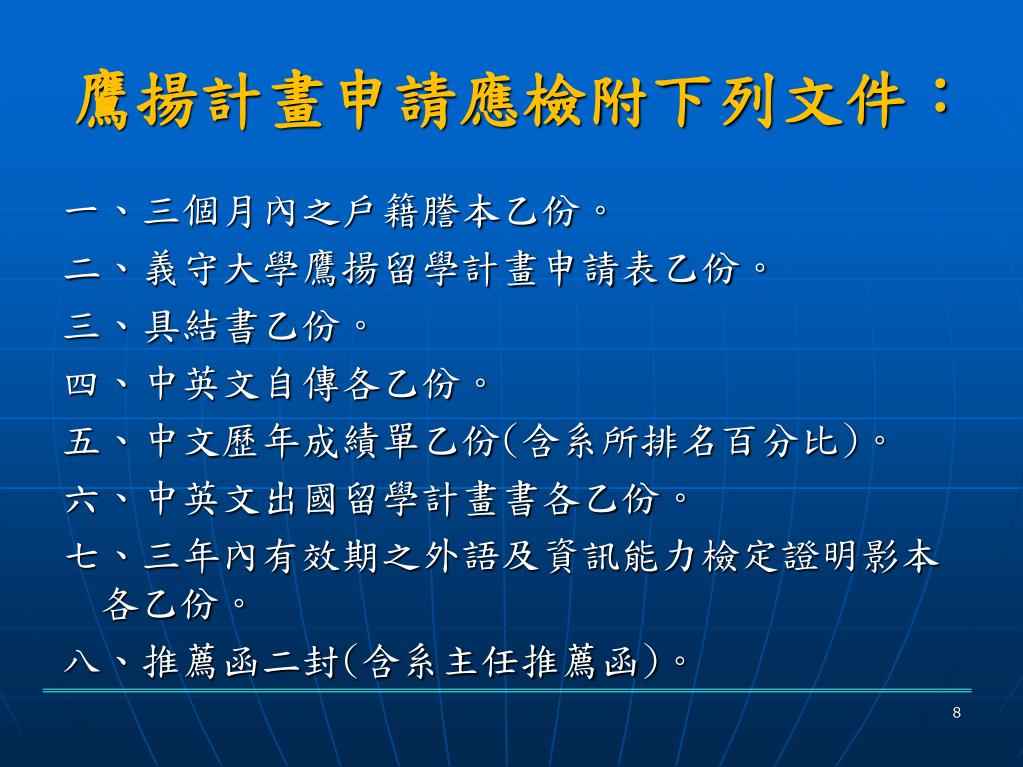 鷹揚計畫申請應檢附下列文件：

一、三個月內之戶籍謄本乙份。

二、義守大學鷹揚留學計畫申請表乙份。

三、具結書乙份。

四、中英文自傳各乙份。

五、中文歷年成績單乙份(含系所排名百分比)。

六、中英文出國留學計畫書各乙份。

七、三年內有效期之外語及資訊能力檢定證明影本各乙份。

八、推薦函二封(含系主任推薦函)。

8